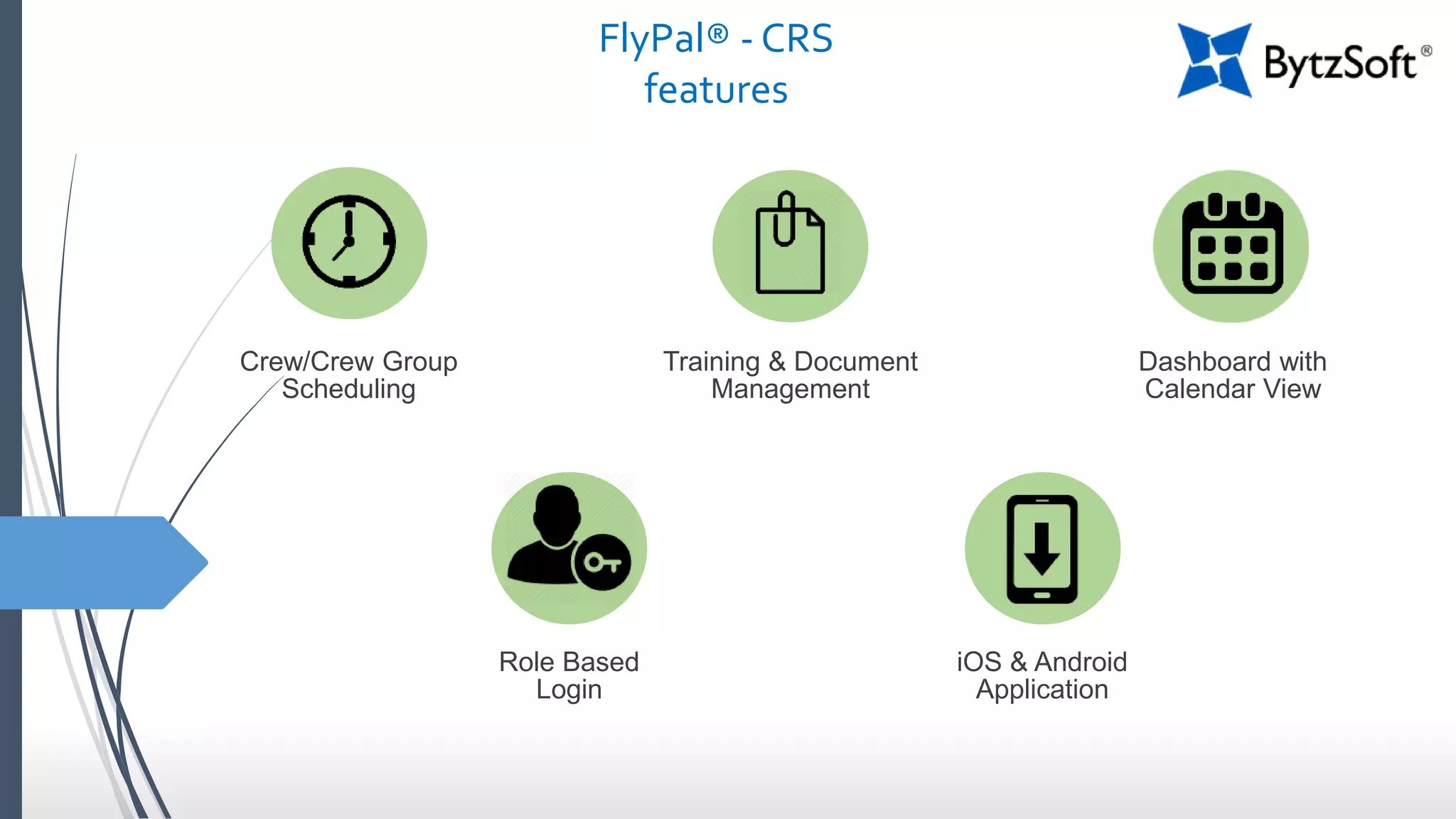 FlyPal® - CRS
features

BytzSoft®

Crew/Crew Group Scheduling

Training & Document Management

Dashboard with Calendar View

Role Based Login

iOS & Android Application